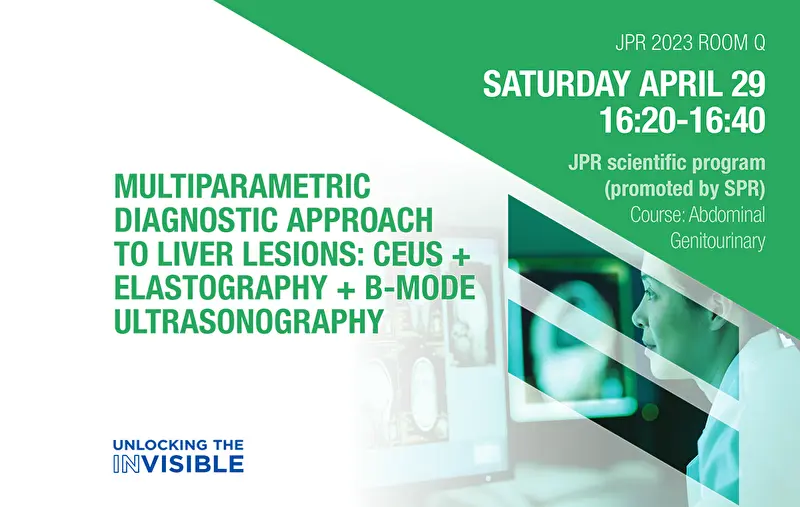 JPR 2023 ROOM Q

SATURDAY APRIL 29
16:20-16:40

JPR scientific program
(promoted by SPR)
Course: Abdominal
Genitourinary

MULTIPARAMETRIC DIAGNOSTIC APPROACH TO LIVER LESIONS: CEUS + ELASTOGRAPHY + B-MODE ULTRASONOGRAPHY

UNLOCKING THE
INVISIBLE